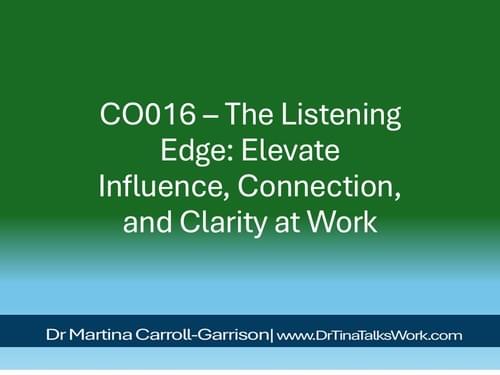 CO016 – The Listening Edge: Elevate Influence, Connection, and Clarity at Work

Dr Martina Carroll-Garrison| www.DrTinaTalksWork.com